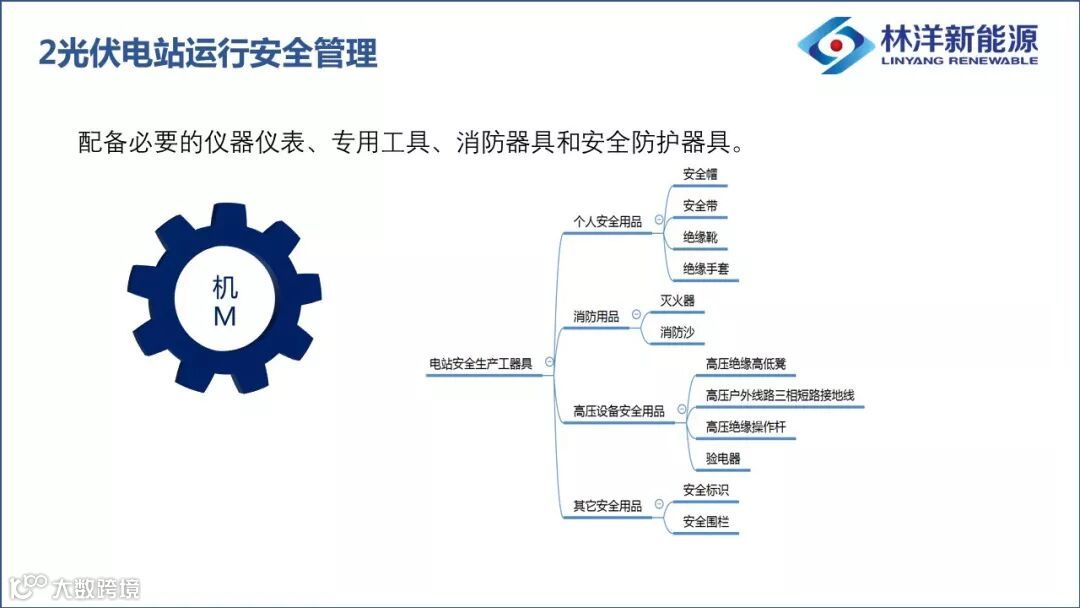 2光伏电站运行安全管理

林洋新能源
LINYANG RENEWABLE

配备必要的仪器仪表、专用工具、消防器具和安全防护器具。

机
M

电站安全生产工器具

个人安全用品
安全帽
安全带
绝缘靴
绝缘手套

消防用品
灭火器
消防沙

高压设备安全用品
高压绝缘高低凳
高压户外线路三相短路接地线
高压绝缘操作杆
验电器

其它安全用品
安全标识
安全围栏

大数跨境